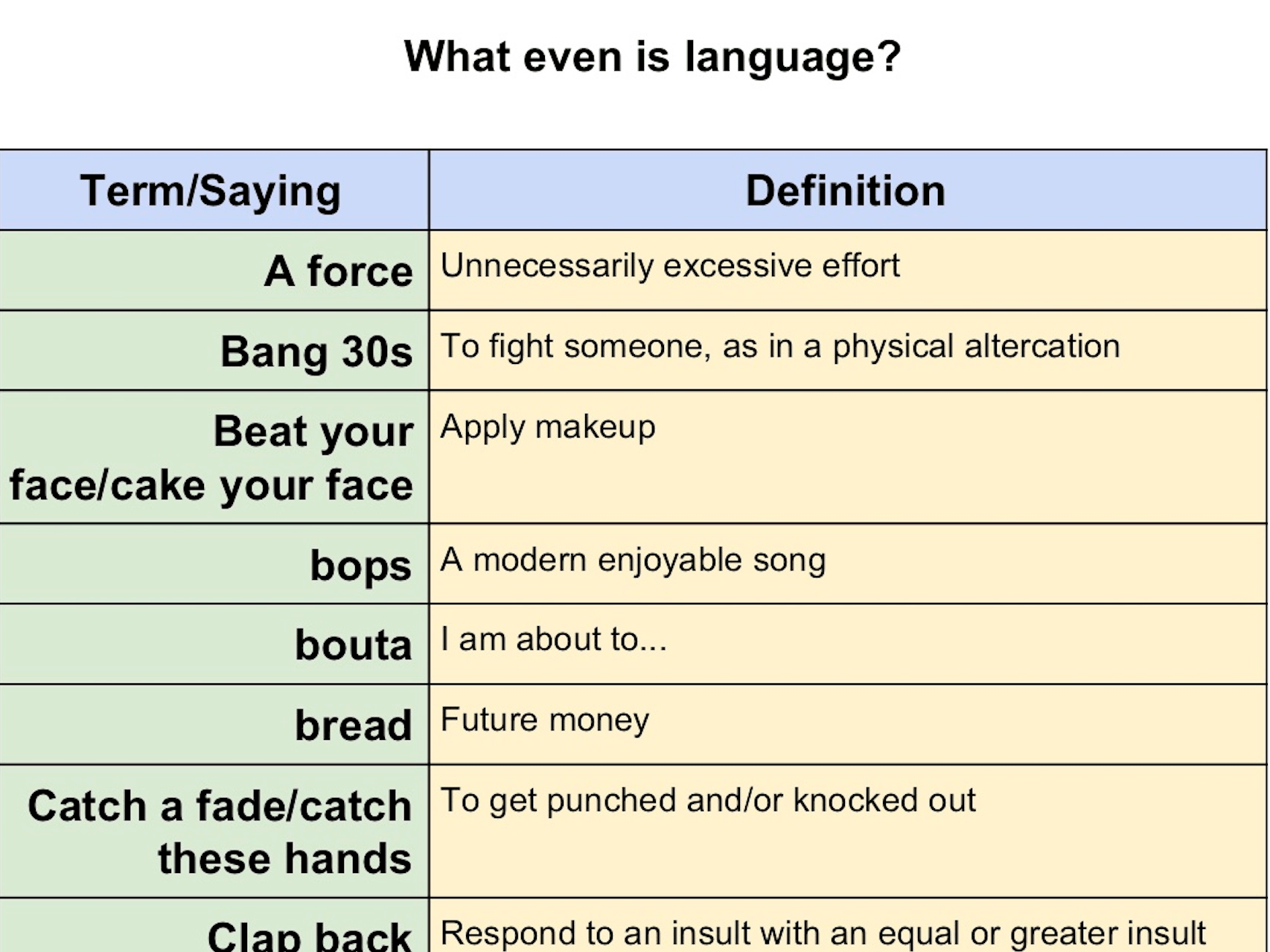 What even is language?

| Term/Saying | Definition |
|---|---|
| A force | Unnecessarily excessive effort |
| Bang 30s | To fight someone, as in a physical altercation |
| Beat your face/cake your face | Apply makeup |
| bops | A modern enjoyable song |
| bouta | I am about to... |
| bread | Future money |
| Catch a fade/catch these hands | To get punched and/or knocked out |
| Clap back | Respond to an insult with an equal or greater insult |